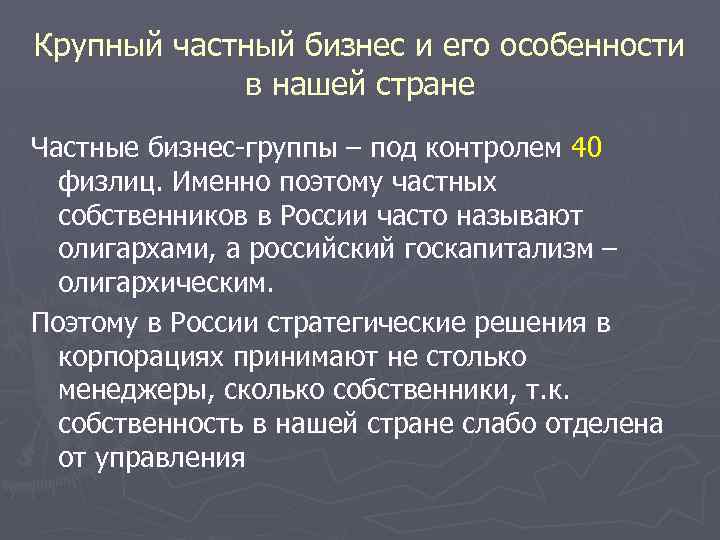 Крупный частный бизнес и его особенности в нашей стране

Частные бизнес-группы – под контролем 40 физлиц. Именно поэтому частных собственников в России часто называют олигархами, а российский госкапитализм – олигархическим.

Поэтому в России стратегические решения в корпорациях принимают не столько менеджеры, сколько собственники, т.к. собственность в нашей стране слабо отделена от управления